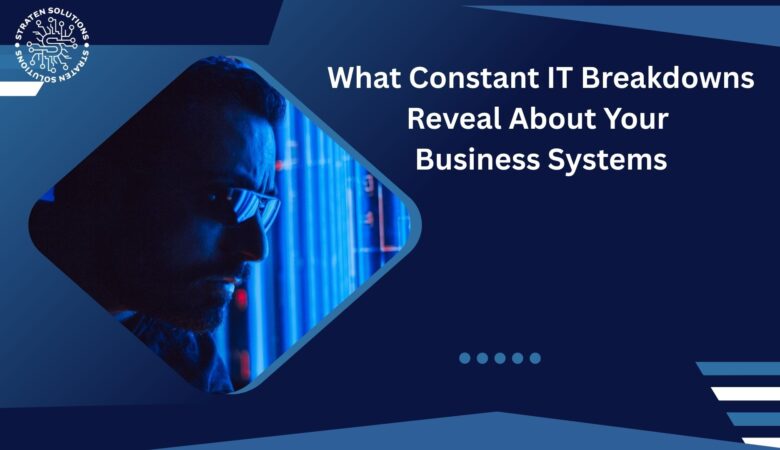 STRATEN SOLUTIONS STRATEN SOLUTIONS

What Constant IT Breakdowns Reveal About Your Business Systems